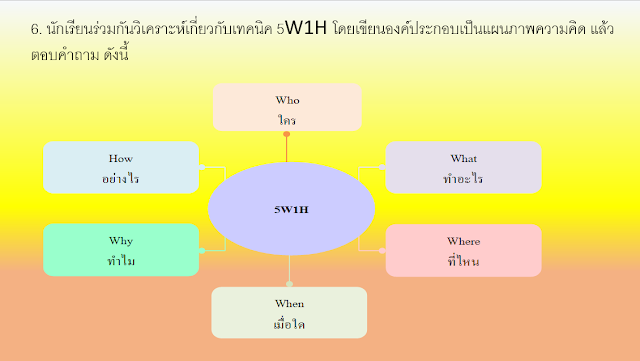 6. นักเรียนร่วมกันวิเคราะห์เกี่ยวกับเทคนิค 5W1H โดยเขียนองค์ประกอบเป็นแผนภาพความคิด แล้วตอบคำถาม ดังนี้

Who
ใคร

How
อย่างไร

What
ทำอะไร

5W1H

Why
ทำไม

Where
ที่ไหน

When
เมื่อใด